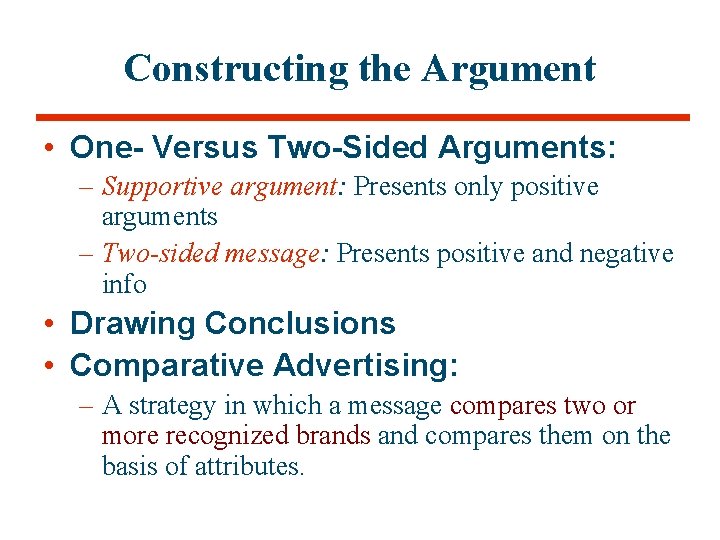 Constructing the Argument

• One- Versus Two-Sided Arguments:
– Supportive argument: Presents only positive arguments
– Two-sided message: Presents positive and negative info
• Drawing Conclusions
• Comparative Advertising:
– A strategy in which a message compares two or more recognized brands and compares them on the basis of attributes.